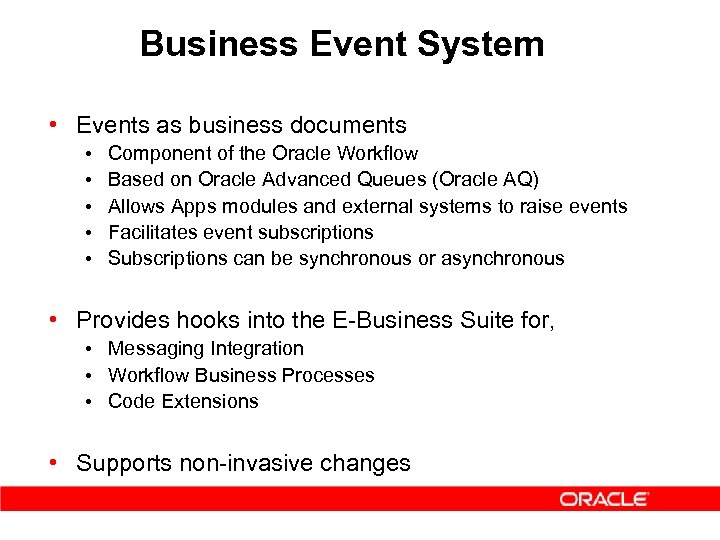 Business Event System

• Events as business documents
  • Component of the Oracle Workflow
  • Based on Oracle Advanced Queues (Oracle AQ)
  • Allows Apps modules and external systems to raise events
  • Facilitates event subscriptions
  • Subscriptions can be synchronous or asynchronous

• Provides hooks into the E-Business Suite for,
  • Messaging Integration
  • Workflow Business Processes
  • Code Extensions

• Supports non-invasive changes

ORACLE